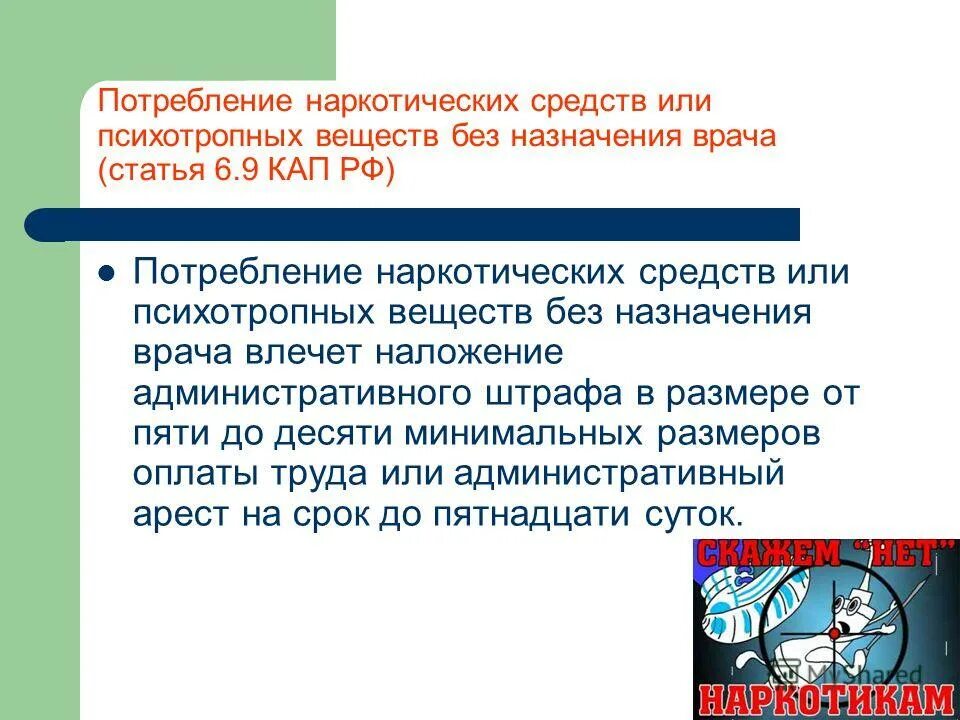 Потребление наркотических средств или психотропных веществ без назначения врача (статья 6.9 КАП РФ)

Потребление наркотических средств или психотропных веществ без назначения врача влечет наложение административного штрафа в размере от пяти до десяти минимальных размеров оплаты труда или административный арест на срок до пятнадцати суток.

СКАЖЕМ "НЕТ"
MyShared
НАРКОТИКАМ